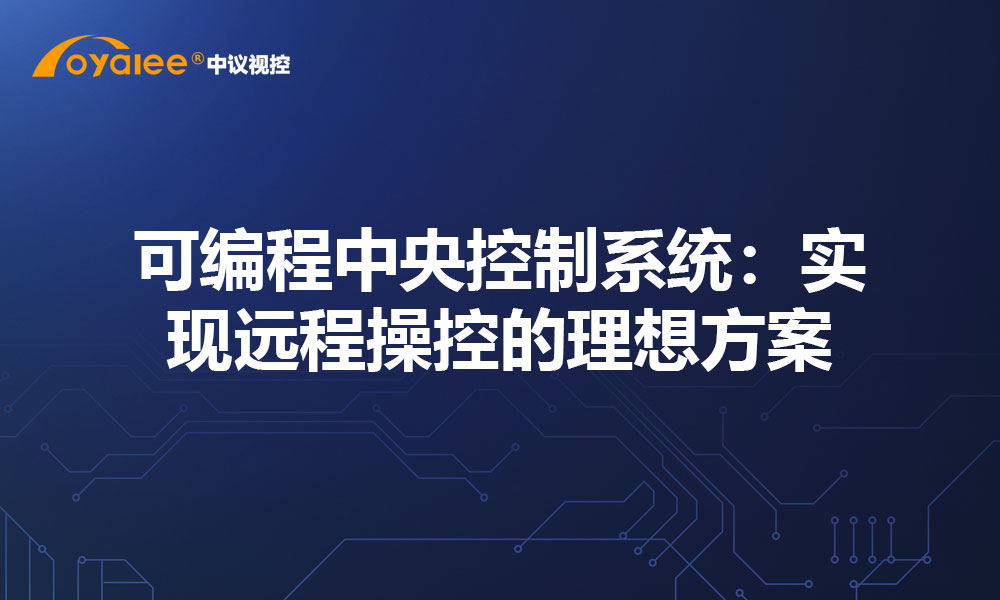 oyalee® 中议视控

可编程中央控制系统：实现远程操控的理想方案